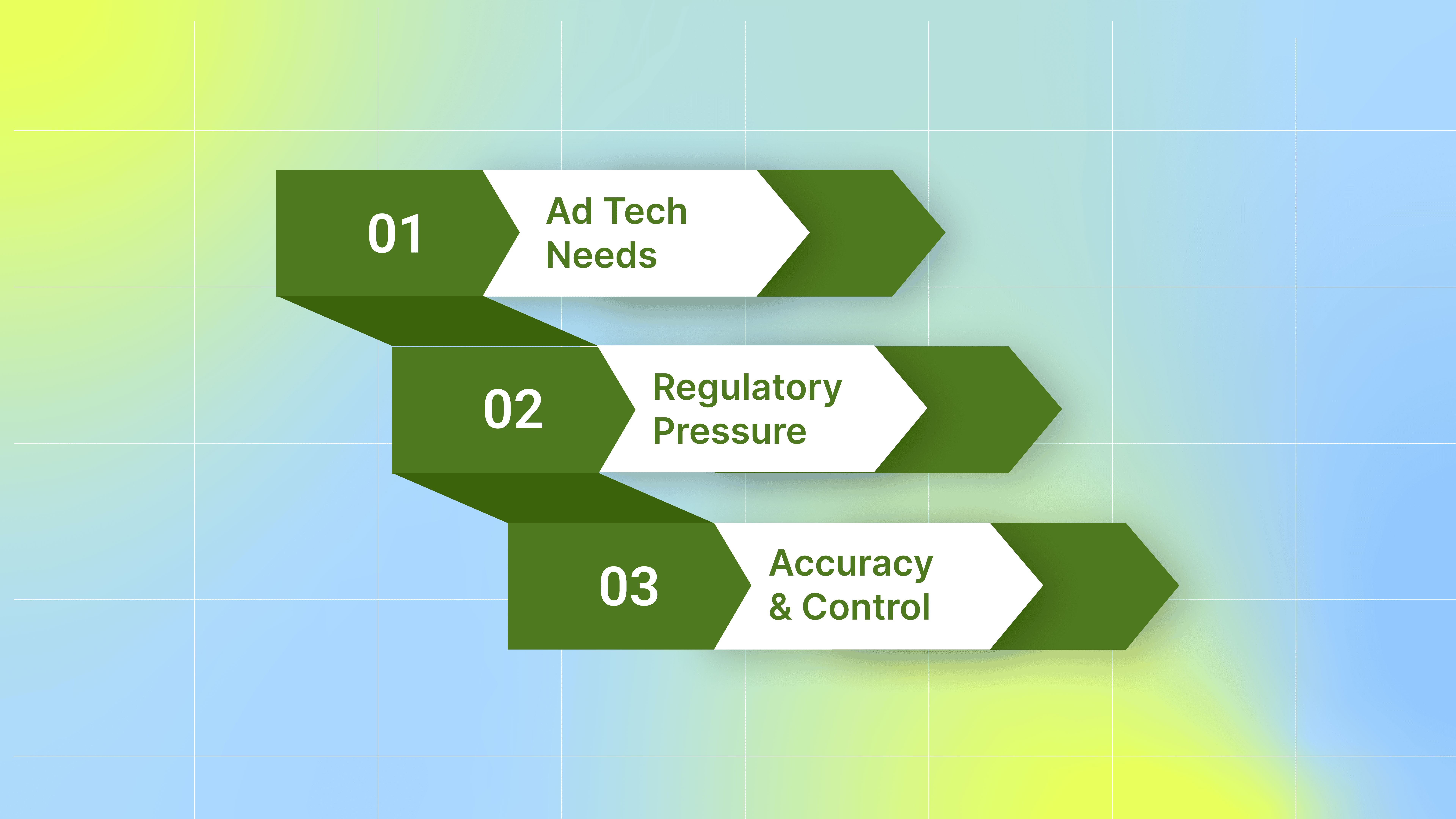 01
Ad Tech Needs

02
Regulatory Pressure

03
Accuracy & Control